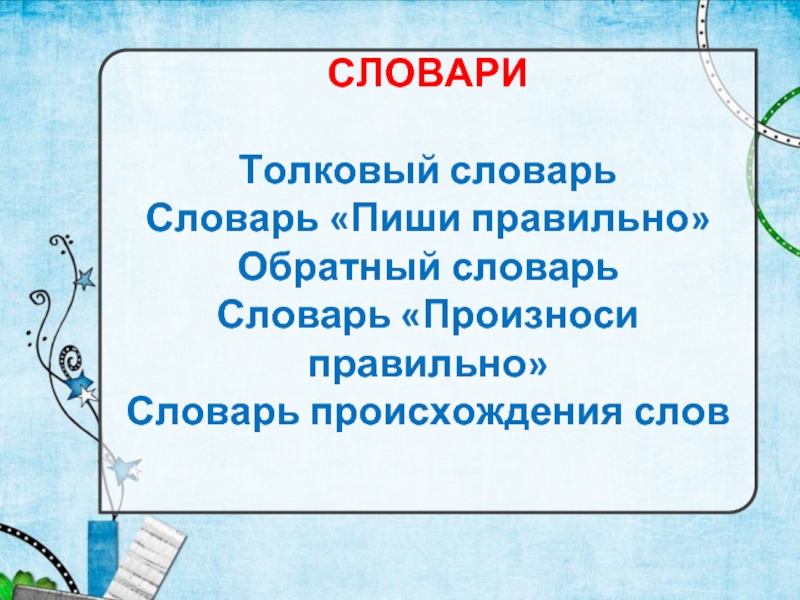 СЛОВАРИ

Толковый словарь
Словарь «Пиши правильно»
Обратный словарь
Словарь «Произноси правильно»
Словарь происхождения слов